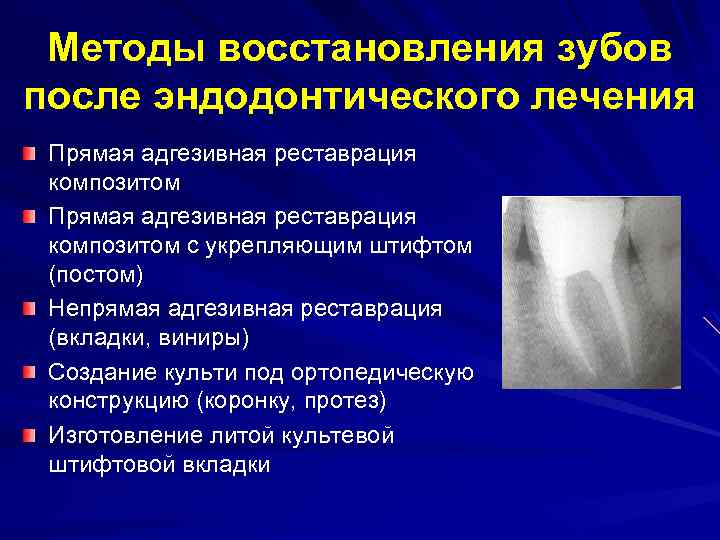 Методы восстановления зубов после эндодонтического лечения

Прямая адгезивная реставрация композитом

Прямая адгезивная реставрация композитом с укрепляющим штифтом (постом)

Непрямая адгезивная реставрация (вкладки, виниры)

Создание культи под ортопедическую конструкцию (коронку, протез)

Изготовление литой культевой штифтовой вкладки